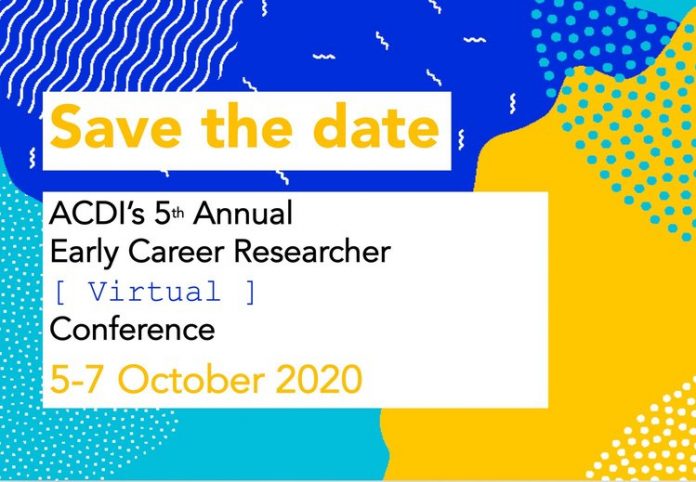 Save the date

ACDI's 5th Annual
Early Career Researcher
[ Virtual ]
Conference

5-7 October 2020